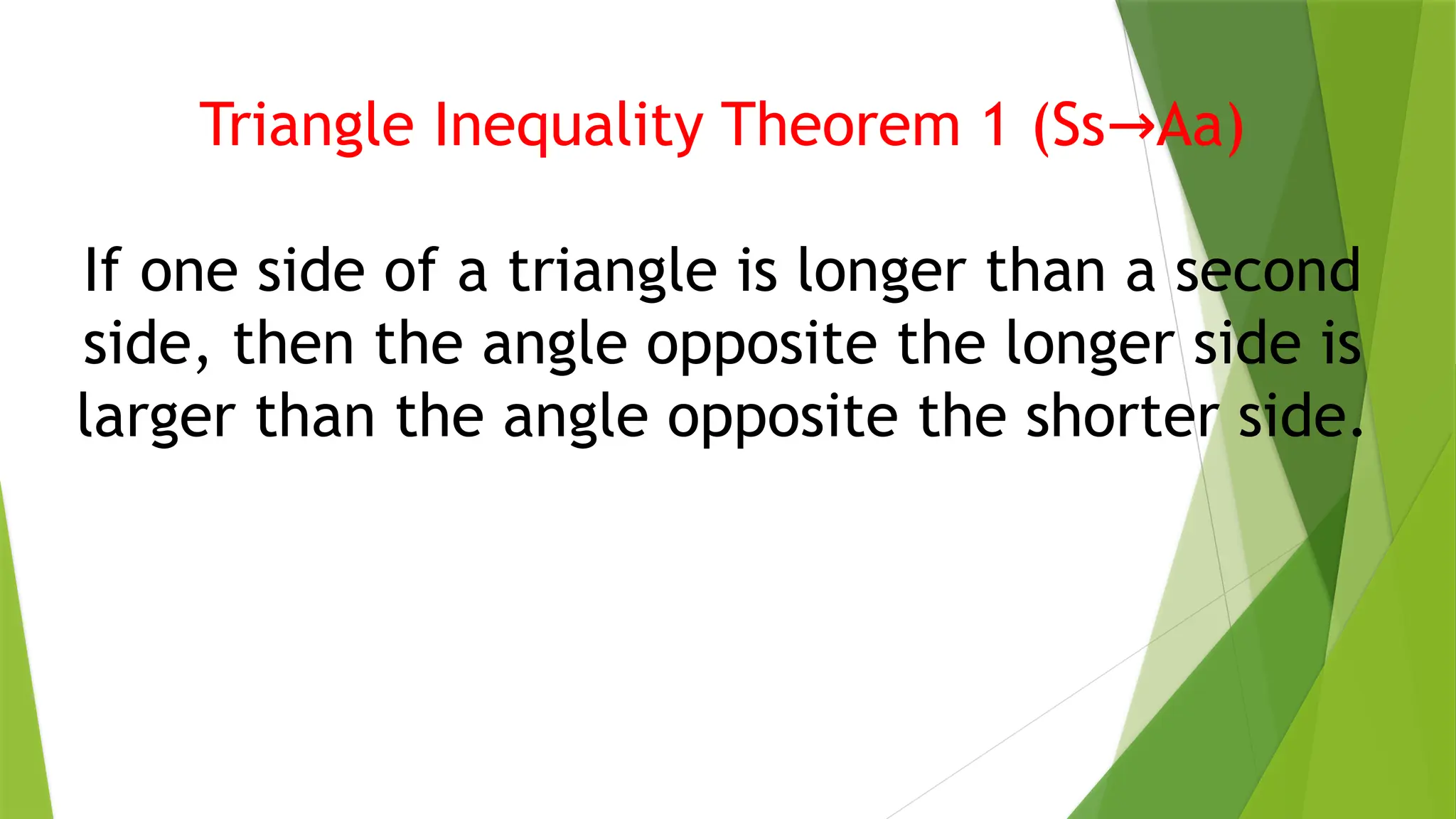 Triangle Inequality Theorem 1 (Ss→Aa)

If one side of a triangle is longer than a second side, then the angle opposite the longer side is larger than the angle opposite the shorter side.